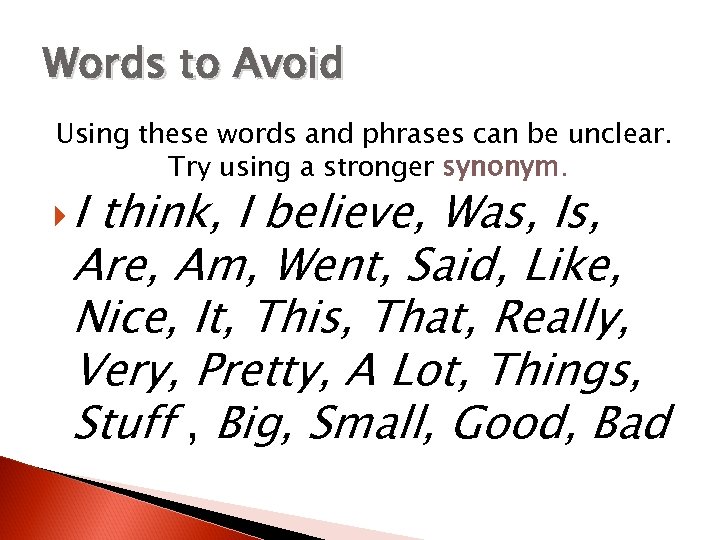 Words to Avoid

Using these words and phrases can be unclear. Try using a stronger synonym.

I think, I believe, Was, Is, Are, Am, Went, Said, Like, Nice, It, This, That, Really, Very, Pretty, A Lot, Things, Stuff , Big, Small, Good, Bad